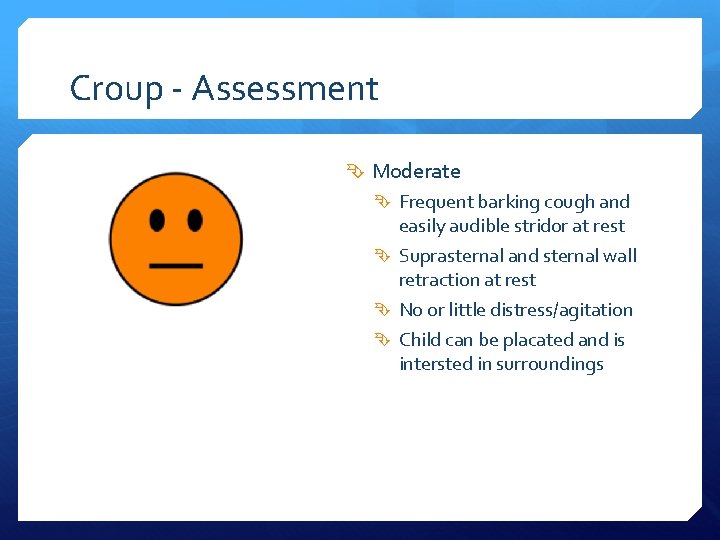 Croup - Assessment

Moderate

Frequent barking cough and easily audible stridor at rest

Suprasternal and sternal wall retraction at rest

No or little distress/agitation

Child can be placated and is intersted in surroundings